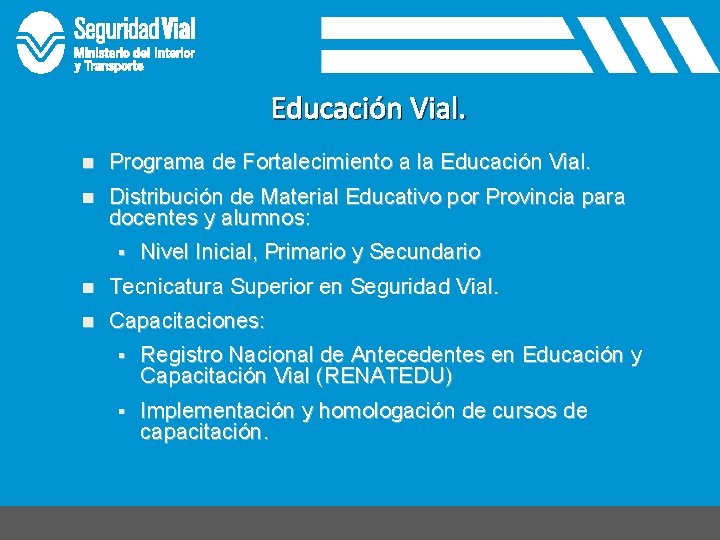 SeguridadVial
Ministerio del Interior y Transporte

Educación Vial.

- Programa de Fortalecimiento a la Educación Vial.
- Distribución de Material Educativo por Provincia para docentes y alumnos:
  - Nivel Inicial, Primario y Secundario
- Tecnicatura Superior en Seguridad Vial.
- Capacitaciones:
  - Registro Nacional de Antecedentes en Educación y Capacitación Vial (RENATEDU)
  - Implementación y homologación de cursos de capacitación.